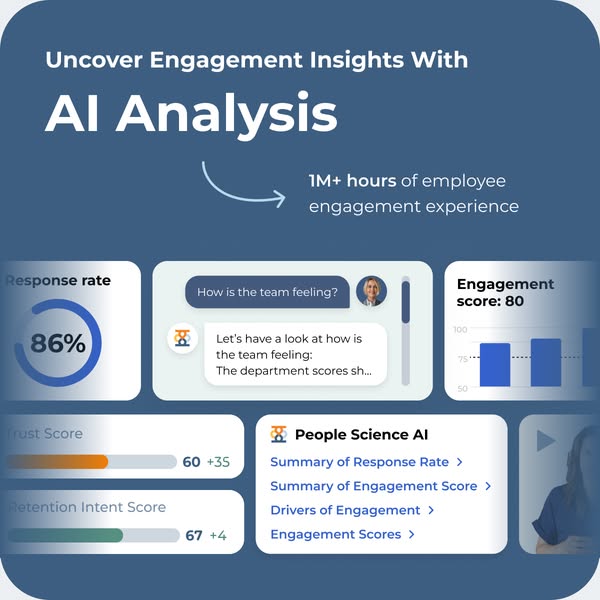 Uncover Engagement Insights With

AI Analysis

1M+ hours of employee engagement experience

Response rate

86%

How is the team feeling?

Let's have a look at how is the team feeling:
The department scores sh...

Engagement score: 80

100
75
50

Trust Score

60 +35

Retention Intent Score

67 +4

People Science AI

Summary of Response Rate >

Summary of Engagement Score >

Drivers of Engagement >

Engagement Scores >